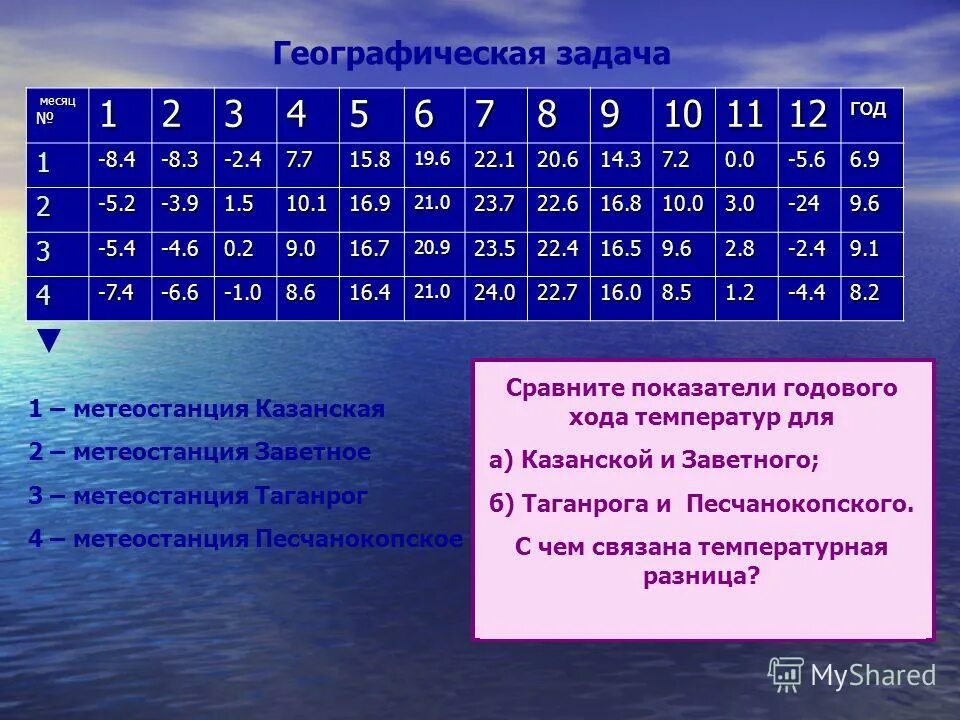 Географическая задача

| месяц № | 1 | 2 | 3 | 4 | 5 | 6 | 7 | 8 | 9 | 10 | 11 | 12 | год |
|---|---|---|---|---|---|---|---|---|---|---|---|---|---|
| 1 | -8.4 | -8.3 | -2.4 | 7.7 | 15.8 | 19.6 | 22.1 | 20.6 | 14.3 | 7.2 | 0.0 | -5.6 | 6.9 |
| 2 | -5.2 | -3.9 | 1.5 | 10.1 | 16.9 | 21.0 | 23.7 | 22.6 | 16.8 | 10.0 | 3.0 | -24 | 9.6 |
| 3 | -5.4 | -4.6 | 0.2 | 9.0 | 16.7 | 20.9 | 23.5 | 22.4 | 16.5 | 9.6 | 2.8 | -2.4 | 9.1 |
| 4 | -7.4 | -6.6 | -1.0 | 8.6 | 16.4 | 21.0 | 24.0 | 22.7 | 16.0 | 8.5 | 1.2 | -4.4 | 8.2 |

1 – метеостанция Казанская
2 – метеостанция Заветное
3 – метеостанция Таганрог
4 – метеостанция Песчанокопское

Сравните показатели годового хода температур для
а) Казанской и Заветного;
б) Таганрога и Песчанокопского.
С чем связана температурная разница?

MyShared